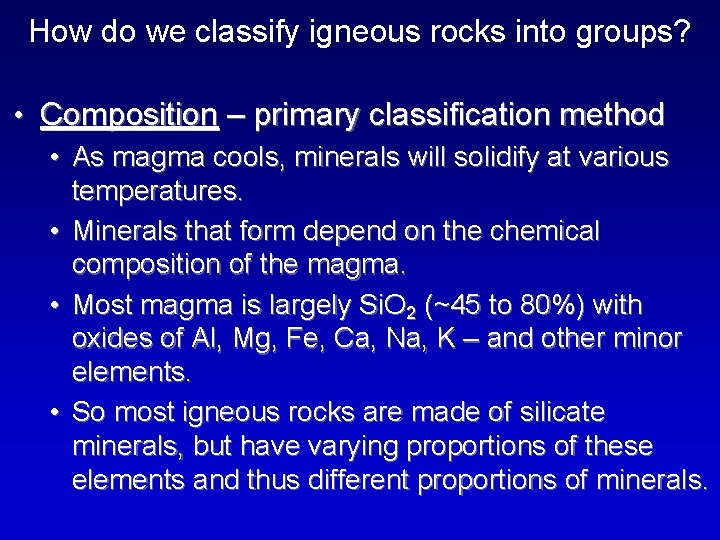 How do we classify igneous rocks into groups?

• Composition – primary classification method
  • As magma cools, minerals will solidify at various temperatures.
  • Minerals that form depend on the chemical composition of the magma.
  • Most magma is largely $SiO_2$ (~45 to 80%) with oxides of Al, Mg, Fe, Ca, Na, K – and other minor elements.
  • So most igneous rocks are made of silicate minerals, but have varying proportions of these elements and thus different proportions of minerals.